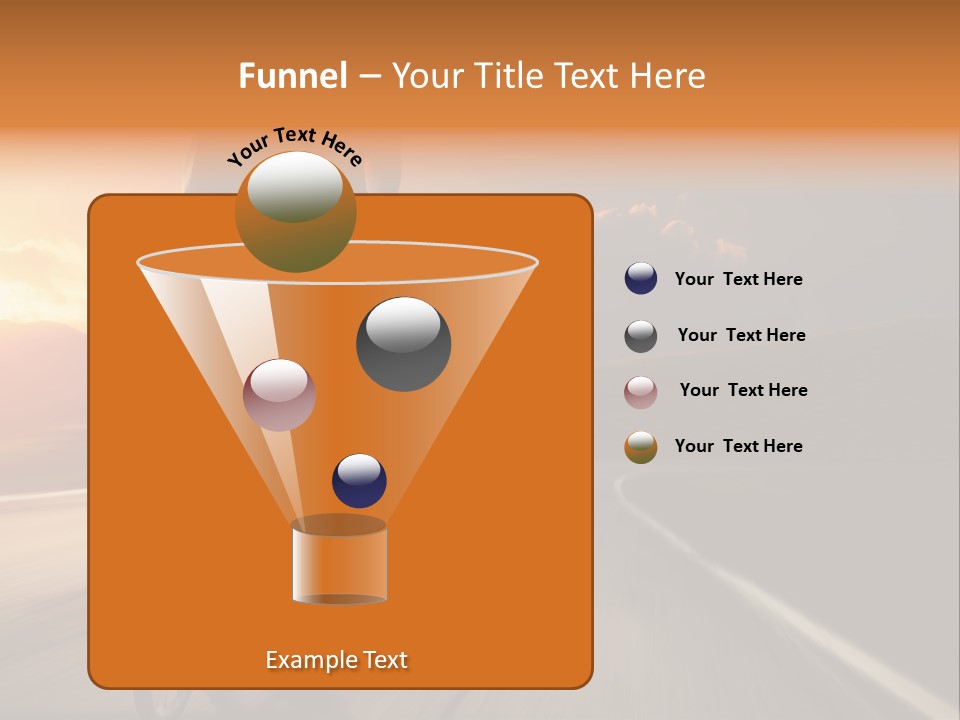 Funnel – Your Title Text Here

Your Text Here

Your Text Here

Your Text Here

Your Text Here

Your Text Here

Example Text